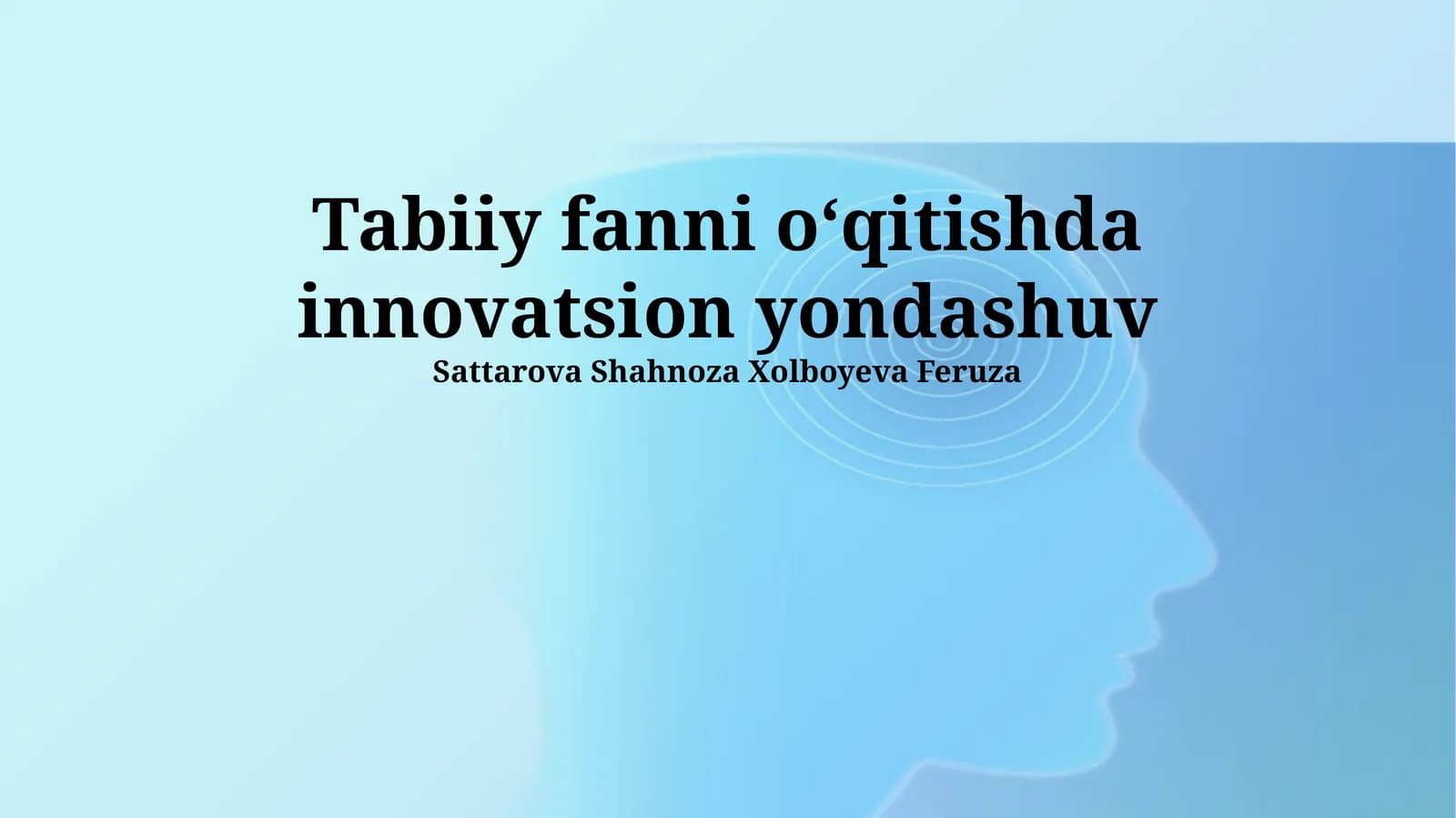 Tabiiy fanni o‘qitishda innovatsion yondashuv

Sattarova Shahnoza Xolboyeva Feruza